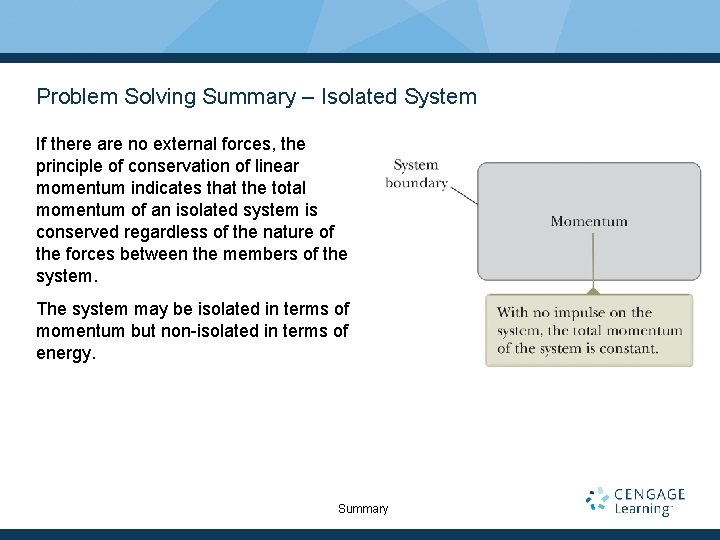 Problem Solving Summary – Isolated System

If there are no external forces, the principle of conservation of linear momentum indicates that the total momentum of an isolated system is conserved regardless of the nature of the forces between the members of the system.

The system may be isolated in terms of momentum but non-isolated in terms of energy.

System boundary

Momentum

With no impulse on the system, the total momentum of the system is constant.

Summary

CENGAGE Learning